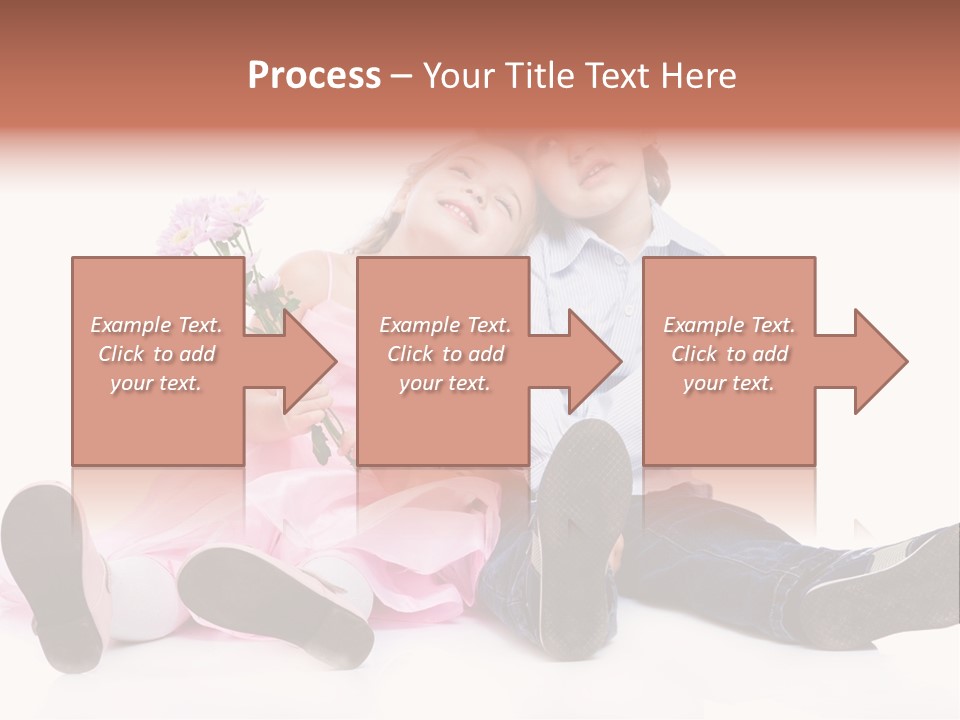 Process – Your Title Text Here

Example Text. Click to add your text.

Example Text. Click to add your text.

Example Text. Click to add your text.